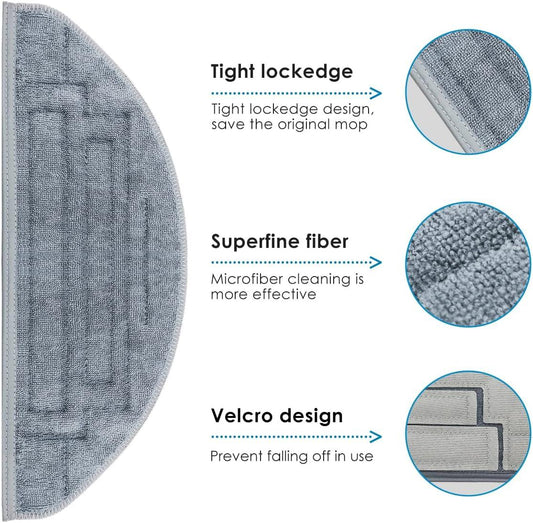 Tight lockedge

Tight lockedge design, save the original mop

Superfine fiber

Microfiber cleaning is more effective

Velcro design

Prevent falling off in use